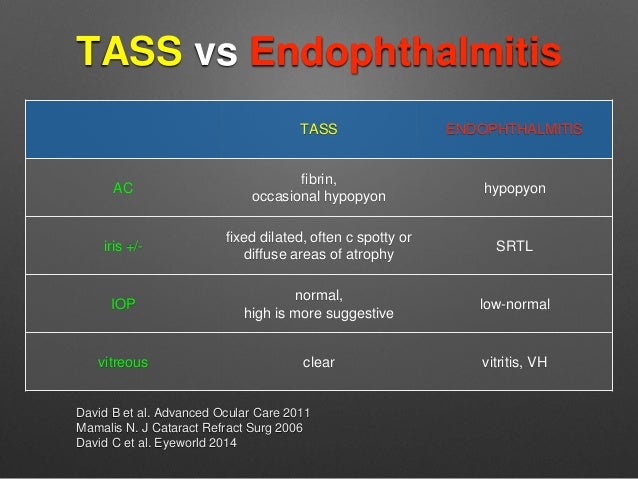 TASS vs Endophthalmitis

| | TASS | ENDOPHTHALMITIS |
|---|---|---|
| AC | fibrin, occasional hypopyon | hypopyon |
| iris +/- | fixed dilated, often c spotty or diffuse areas of atrophy | SRTL |
| IOP | normal, high is more suggestive | low-normal |
| vitreous | clear | vitritis, VH |

David B et al. Advanced Ocular Care 2011
Mamalis N. J Cataract Refract Surg 2006
David C et al. Eyeworld 2014